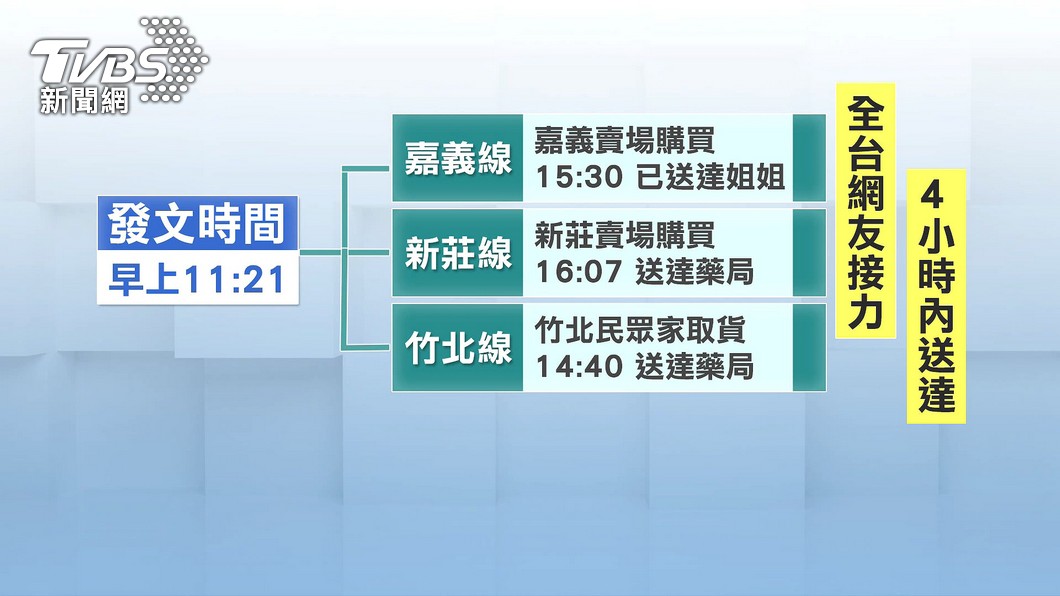 TVBS
新聞網

發文時間
早上11:21

嘉義線
嘉義賣場購買
15:30 已送達姐姐

新莊線
新莊賣場購買
16:07 送達藥局

竹北線
竹北民眾家取貨
14:40 送達藥局

全台網友接力

4小時內送達